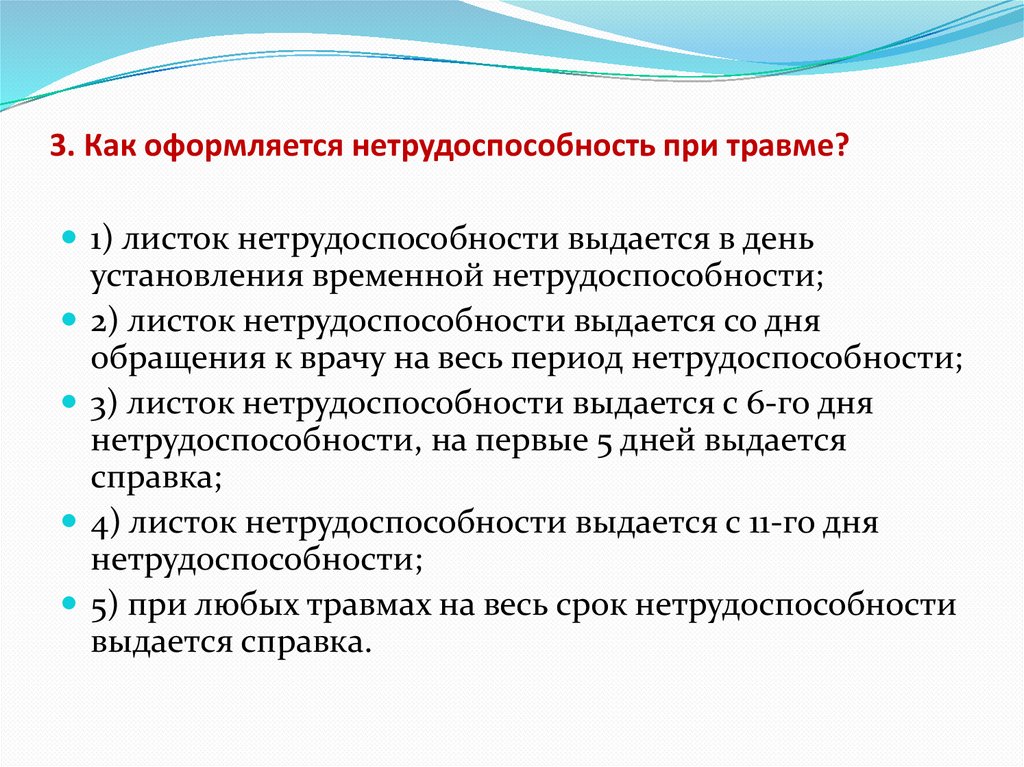 3. Как оформляется нетрудоспособность при травме?

1) листок нетрудоспособности выдается в день установления временной нетрудоспособности;

2) листок нетрудоспособности выдается со дня обращения к врачу на весь период нетрудоспособности;

3) листок нетрудоспособности выдается с 6-го дня нетрудоспособности, на первые 5 дней выдается справка;

4) листок нетрудоспособности выдается с 11-го дня нетрудоспособности;

5) при любых травмах на весь срок нетрудоспособности выдается справка.